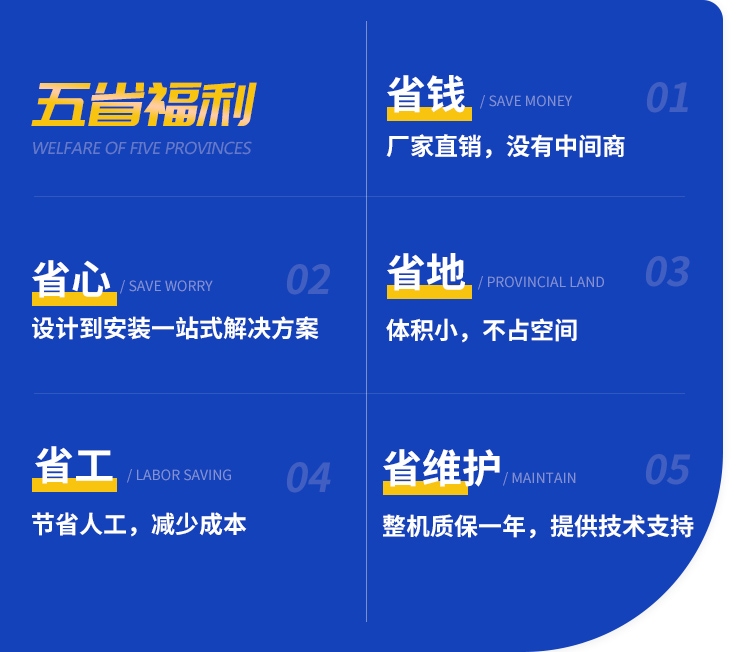 五省福利
WELFARE OF FIVE PROVINCES

省钱 / SAVE MONEY 01
厂家直销，没有中间商

省心 / SAVE WORRY 02
设计到安装一站式解决方案

省地 / PROVINCIAL LAND 03
体积小，不占空间

省工 / LABOR SAVING 04
节省人工，减少成本

省维护 / MAINTAIN 05
整机质保一年，提供技术支持